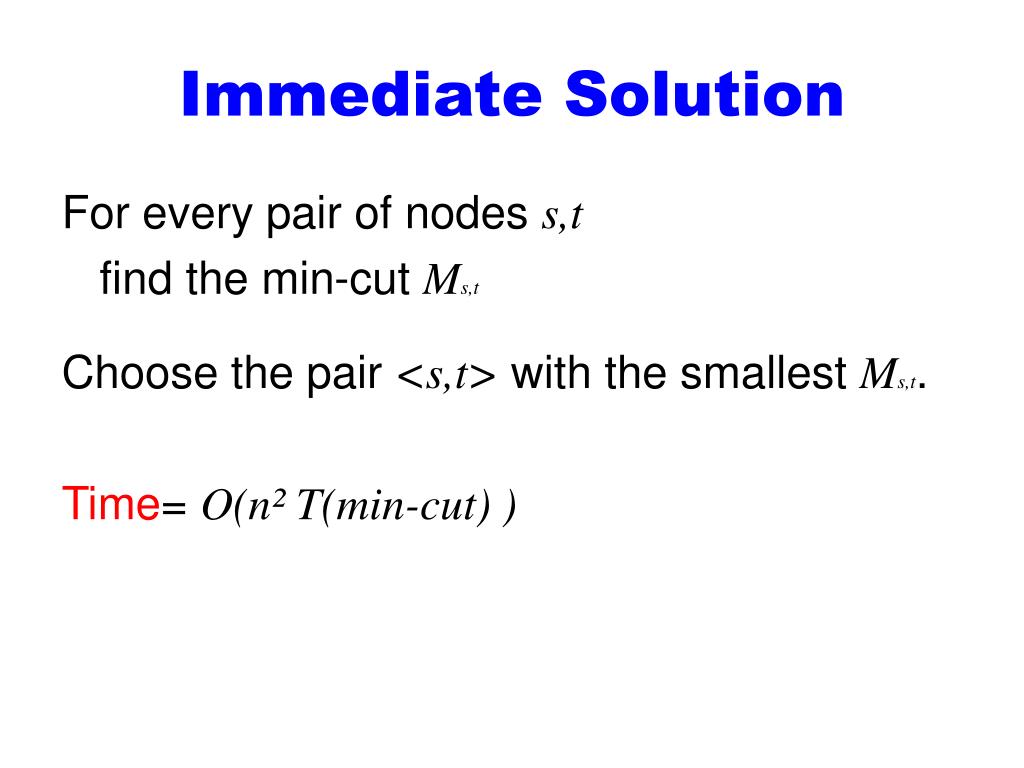 Immediate Solution

For every pair of nodes $s,t$
find the min-cut $M_{s,t}$

Choose the pair $<s,t>$ with the smallest $M_{s,t}$.

Time= $O(n^2\ T(min\text{-}cut)\ )$